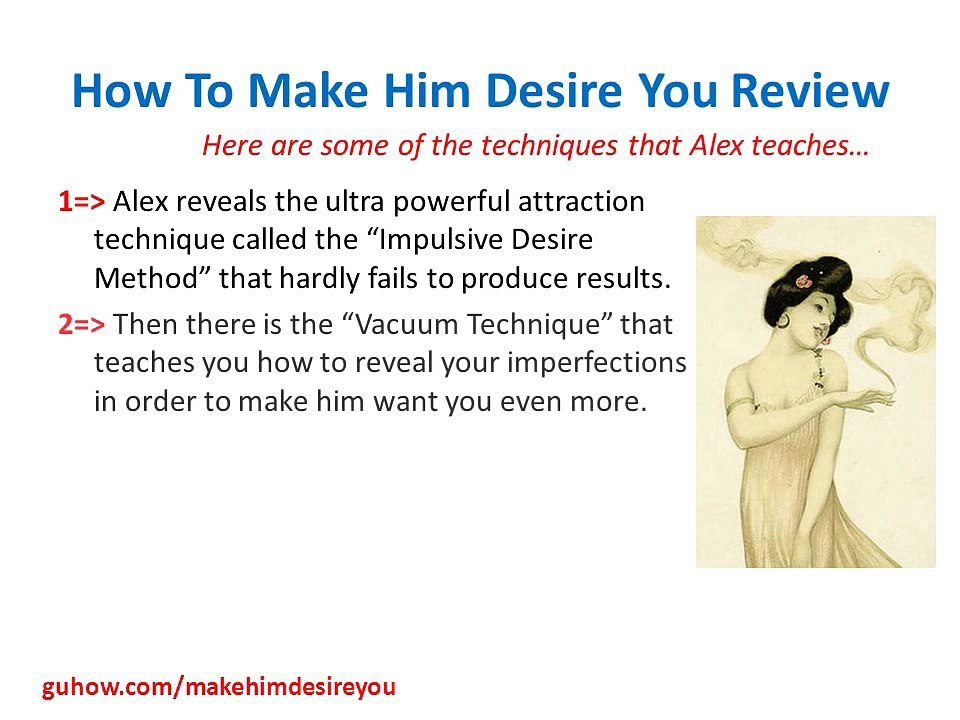 How To Make Him Desire You Review

Here are some of the techniques that Alex teaches…

1=> Alex reveals the ultra powerful attraction technique called the “Impulsive Desire Method” that hardly fails to produce results.

2=> Then there is the “Vacuum Technique” that teaches you how to reveal your imperfections in order to make him want you even more.

guhow.com/makehimdesireyou